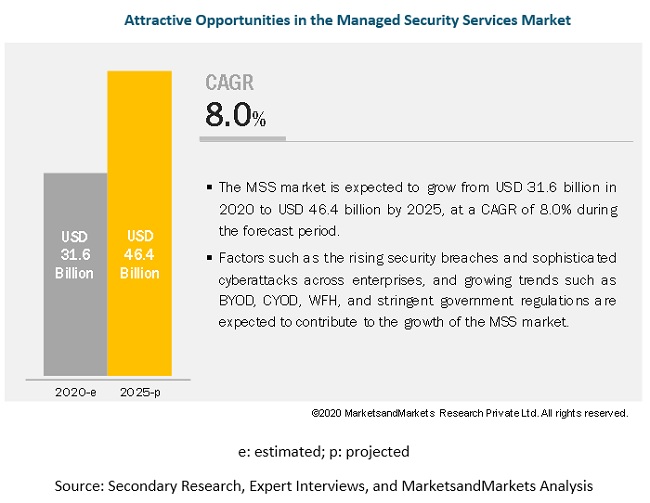 Attractive Opportunities in the Managed Security Services Market

USD 31.6 Billion

USD 46.4 Billion

2020-e

2025-p

CAGR
8.0%

▪ The MSS market is expected to grow from USD 31.6 billion in 2020 to USD 46.4 billion by 2025, at a CAGR of 8.0% during the forecast period.

▪ Factors such as the rising security breaches and sophisticated cyberattacks across enterprises, and growing trends such as BYOD, CYOD, WFH, and stringent government regulations are expected to contribute to the growth of the MSS market.

©2020 MarketsandMarkets Research Private Ltd. All rights reserved.

e: estimated; p: projected

Source: Secondary Research, Expert Interviews, and MarketsandMarkets Analysis